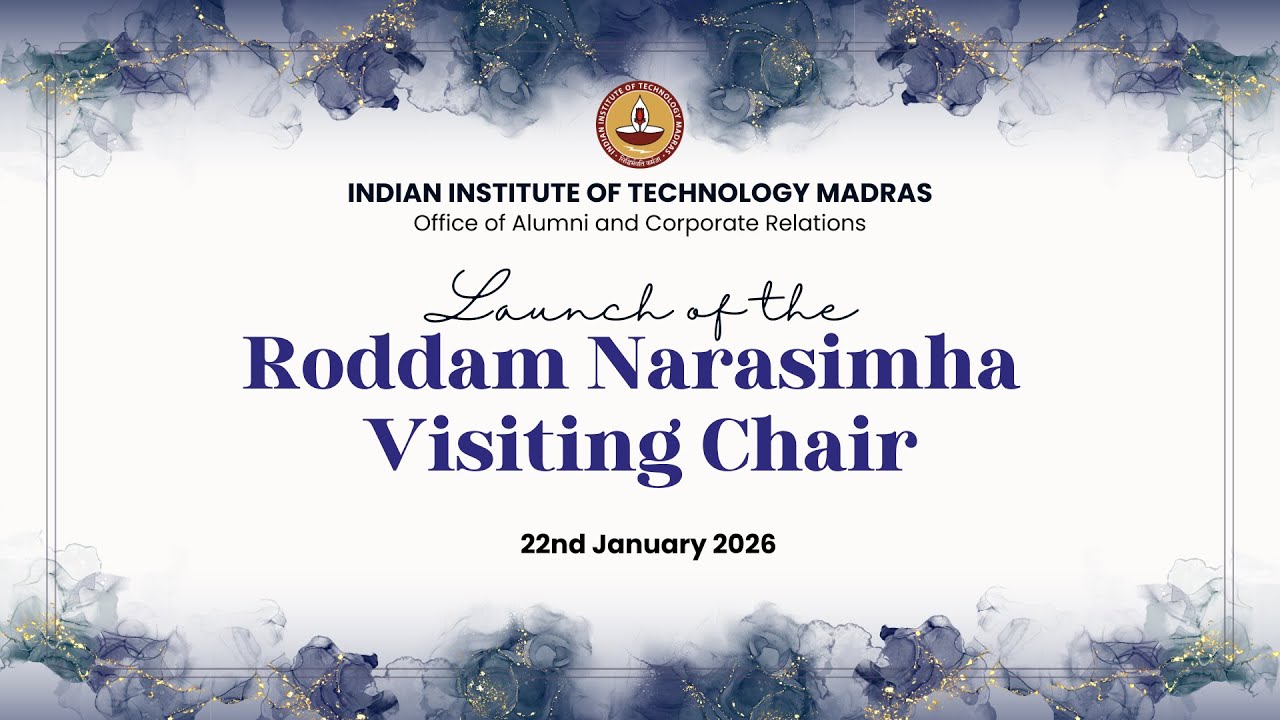 INDIAN INSTITUTE OF TECHNOLOGY MADRAS
सिद्धिर्भवति कर्मजा

INDIAN INSTITUTE OF TECHNOLOGY MADRAS
Office of Alumni and Corporate Relations

Launch of the
Roddam Narasimha Visiting Chair

22nd January 2026